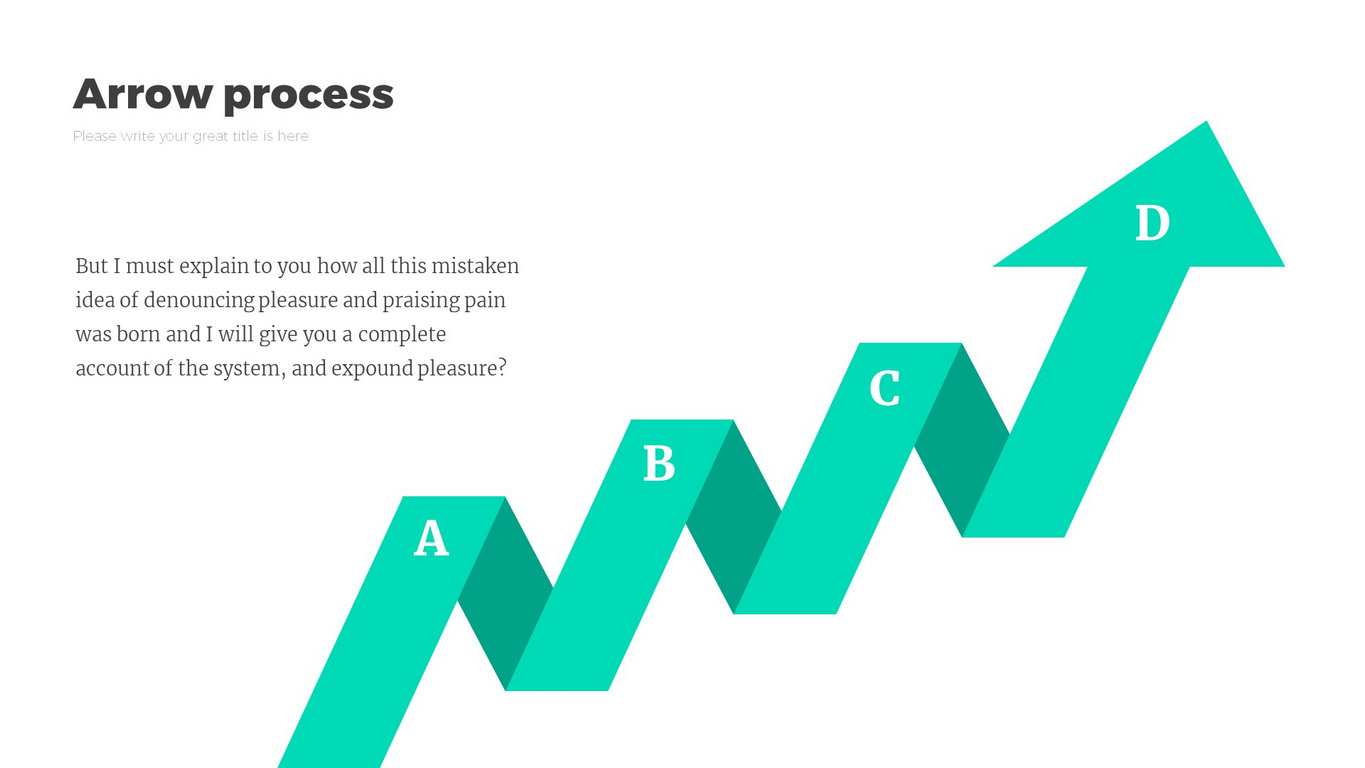 Arrow process

Please write your great title is here

But I must explain to you how all this mistaken idea of denouncing pleasure and praising pain was born and I will give you a complete account of the system, and expound pleasure?

A

B

C

D